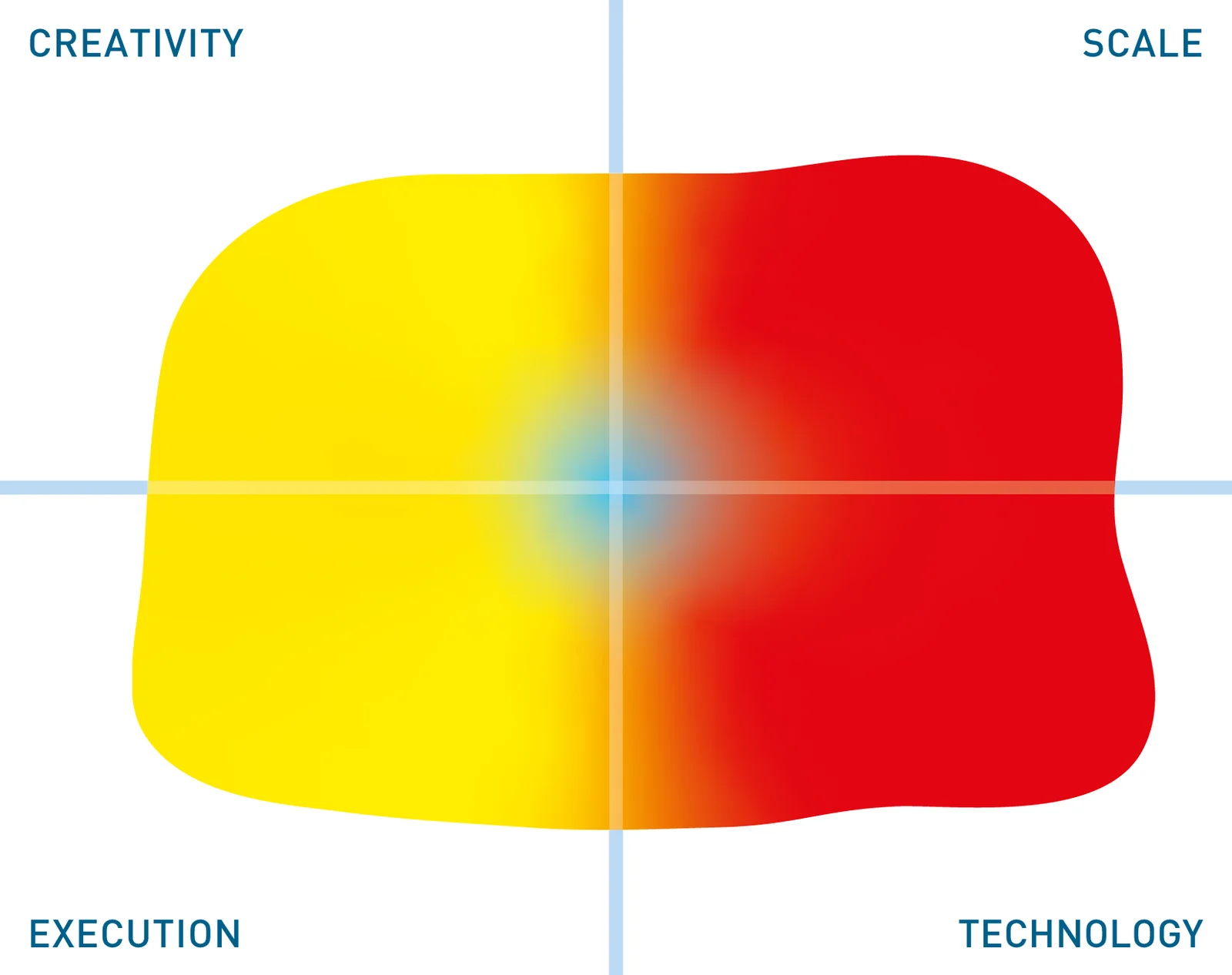 CREATIVITY

SCALE

EXECUTION

TECHNOLOGY